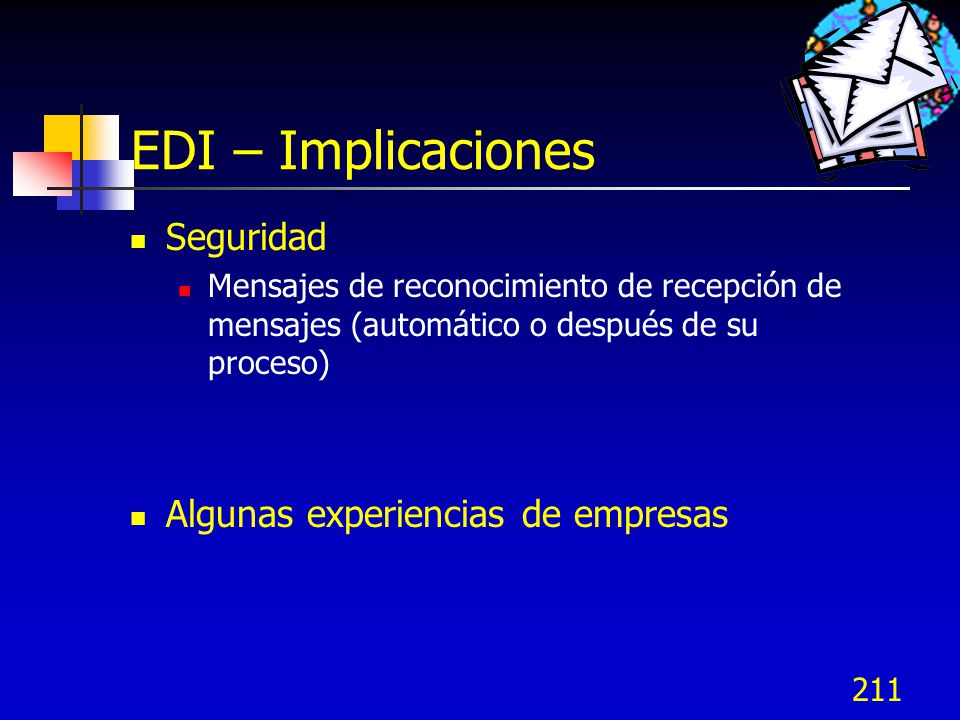 EDI – Implicaciones

Seguridad

Mensajes de reconocimiento de recepción de mensajes (automático o después de su proceso)

Algunas experiencias de empresas

211